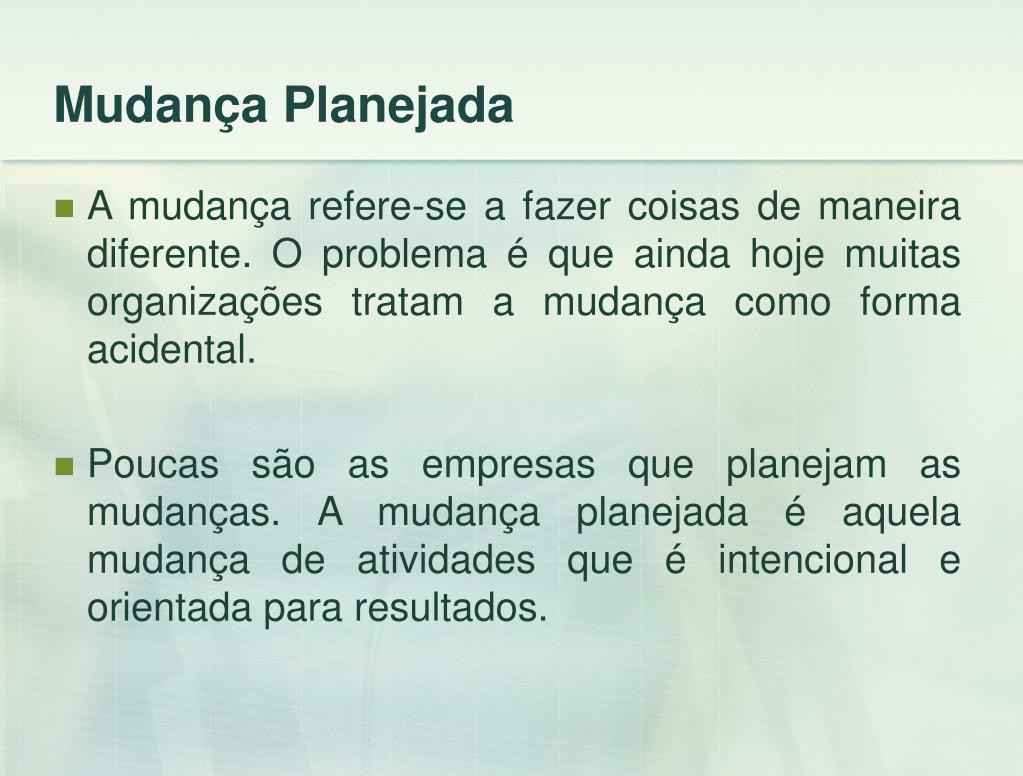 Mudança Planejada

A mudança refere-se a fazer coisas de maneira diferente. O problema é que ainda hoje muitas organizações tratam a mudança como forma acidental.

Poucas são as empresas que planejam as mudanças. A mudança planejada é aquela mudança de atividades que é intencional e orientada para resultados.